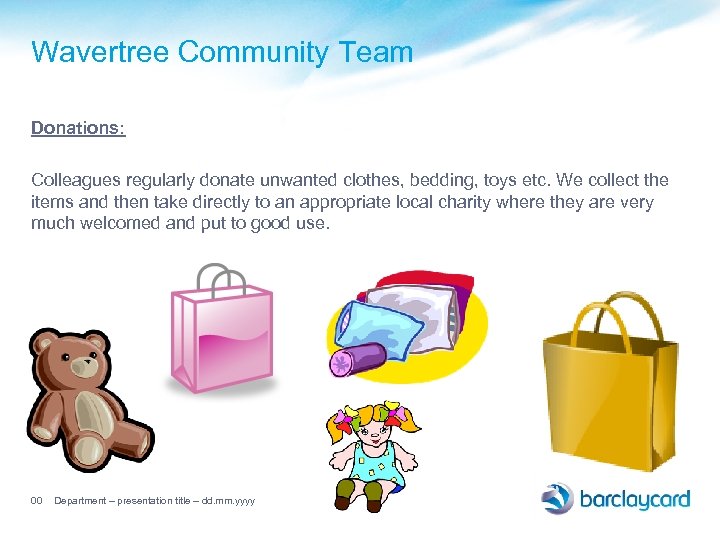 Wavertree Community Team

Donations:

Colleagues regularly donate unwanted clothes, bedding, toys etc. We collect the items and then take directly to an appropriate local charity where they are very much welcomed and put to good use.

00 Department – presentation title – dd.mm.yyyy

barclaycard